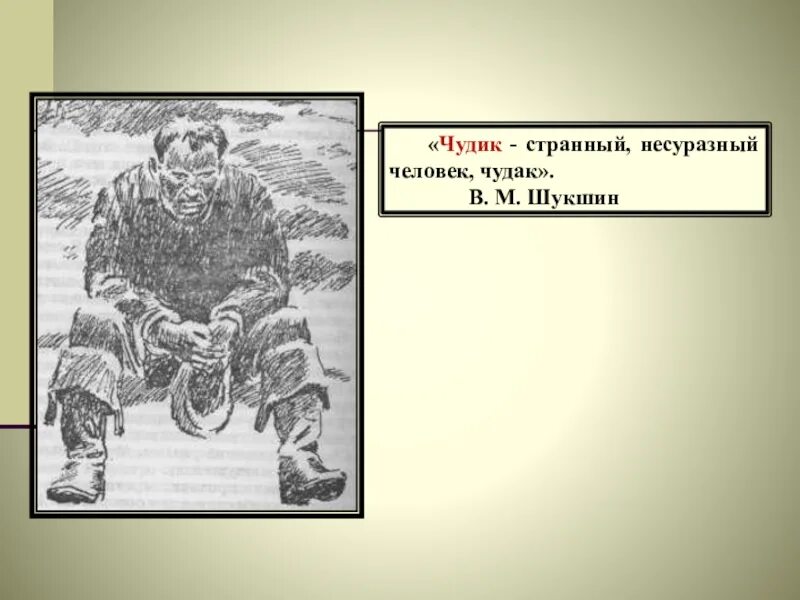 «Чудик - странный, несуразный человек, чудак».
В. М. Шукшин